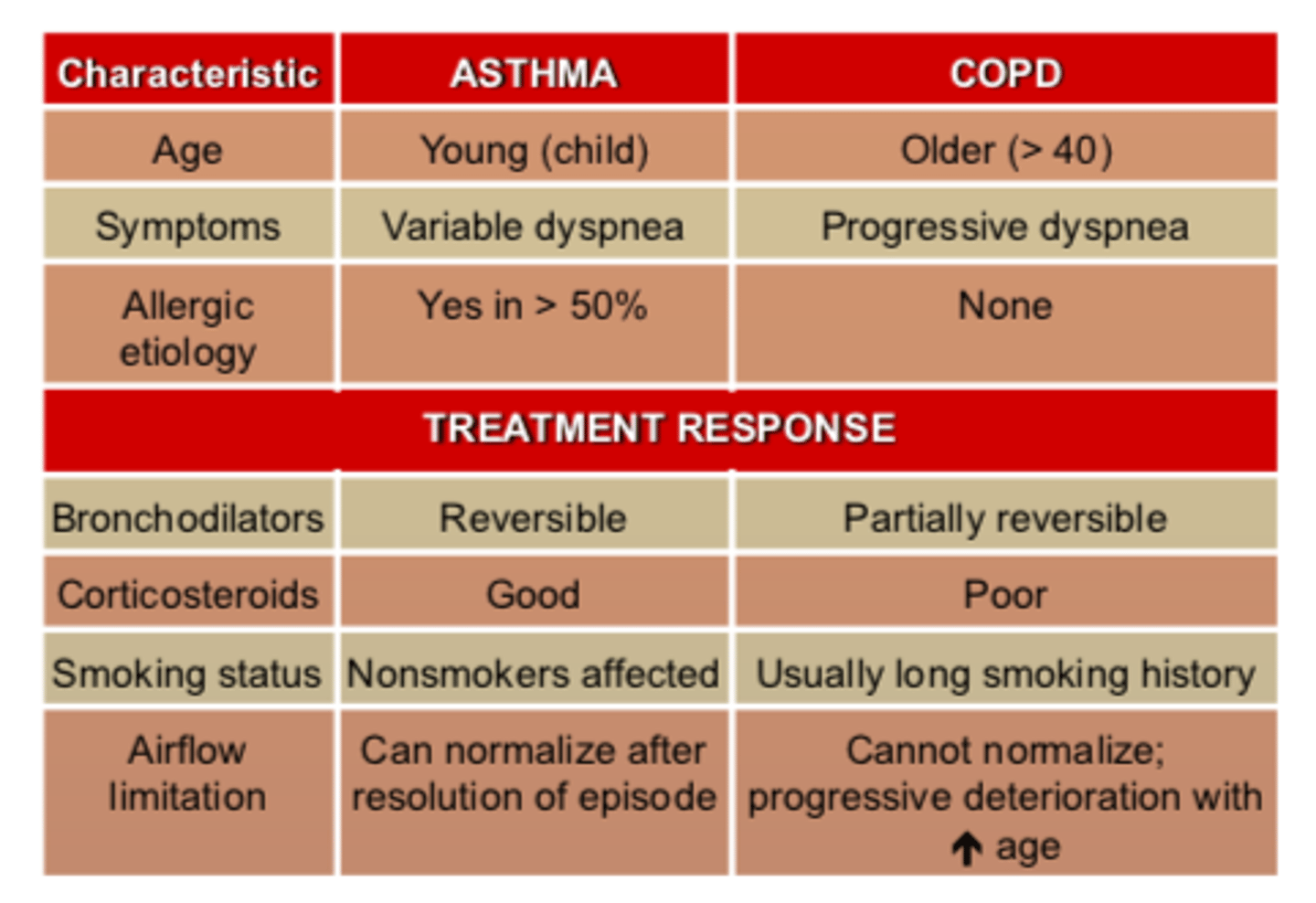 | Characteristic | ASTHMA | COPD |
|---|---|---|
| Age | Young (child) | Older (> 40) |
| Symptoms | Variable dyspnea | Progressive dyspnea |
| Allergic etiology | Yes in > 50% | None |
| TREATMENT RESPONSE | | |
| Bronchodilators | Reversible | Partially reversible |
| Corticosteroids | Good | Poor |
| Smoking status | Nonsmokers affected | Usually long smoking history |
| Airflow limitation | Can normalize after resolution of episode | Cannot normalize; progressive deterioration with ↑ age |